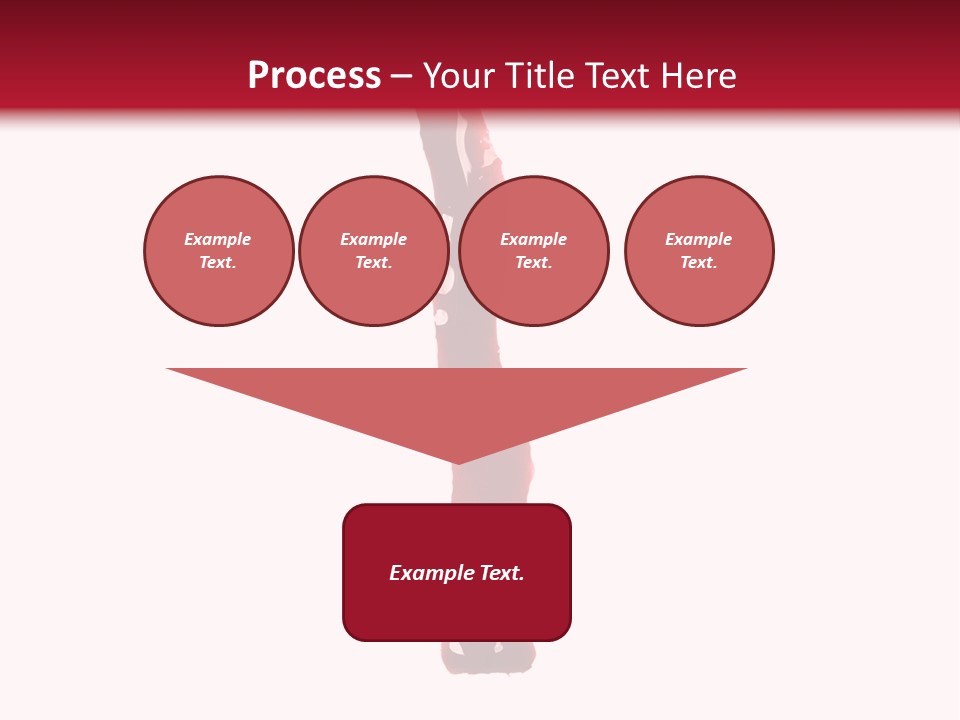 Process – Your Title Text Here

Example Text.

Example Text.

Example Text.

Example Text.

Example Text.